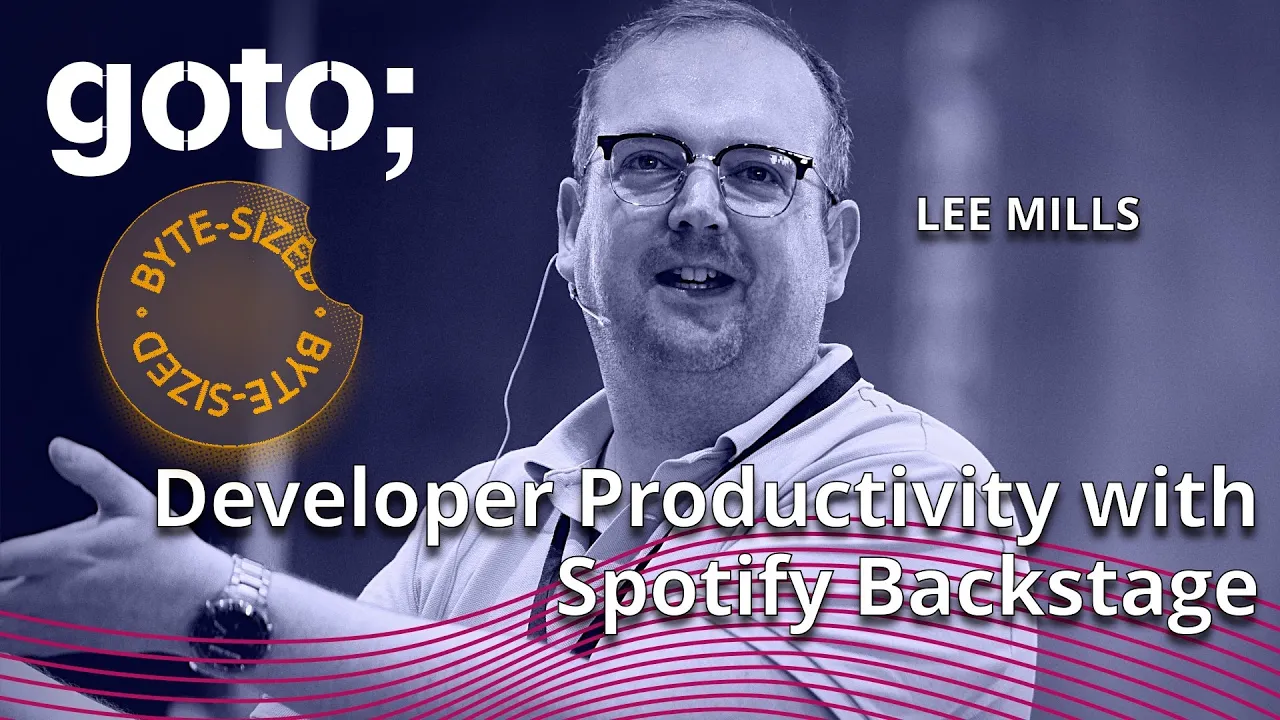 goto;

BYTE-SIZED • BYTE-SIZED •

LEE MILLS

Developer Productivity with Spotify Backstage